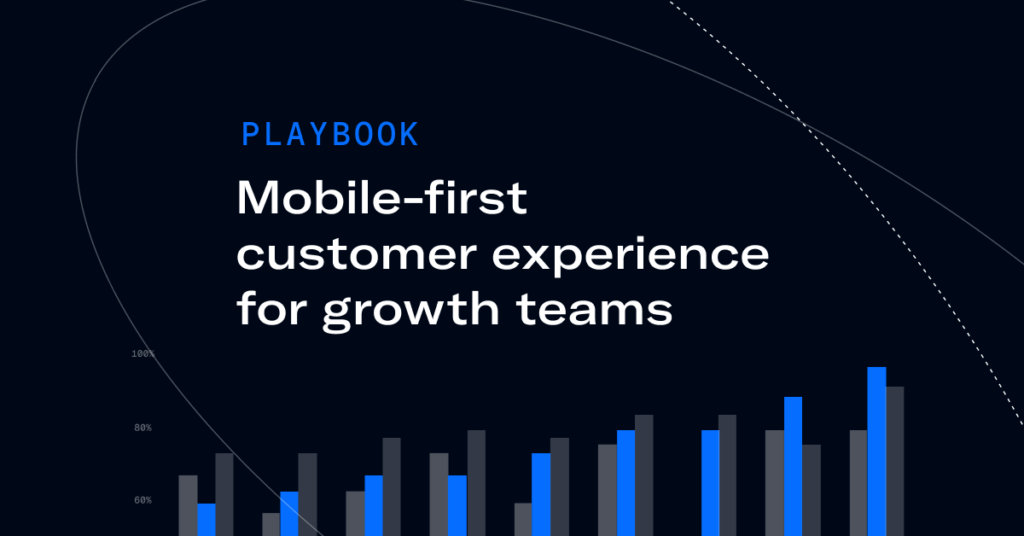 PLAYBOOK

Mobile-first customer experience for growth teams

100%

80%

60%